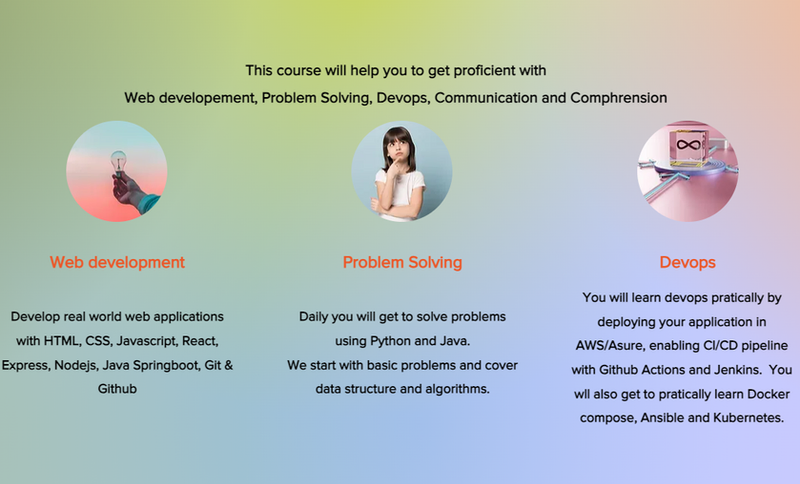 This course will help you to get proficient with
Web developement, Problem Solving, Devops, Communication and Comphrension

Web development

Develop real world web applications with HTML, CSS, Javascript, React, Express, Nodejs, Java Springboot, Git & Github

Problem Solving

Daily you will get to solve problems using Python and Java.
We start with basic problems and cover data structure and algorithms.

Devops

You will learn devops pratically by deploying your application in AWS/Asure, enabling CI/CD pipeline with Github Actions and Jenkins. You wll also get to pratically learn Docker compose, Ansible and Kubernetes.